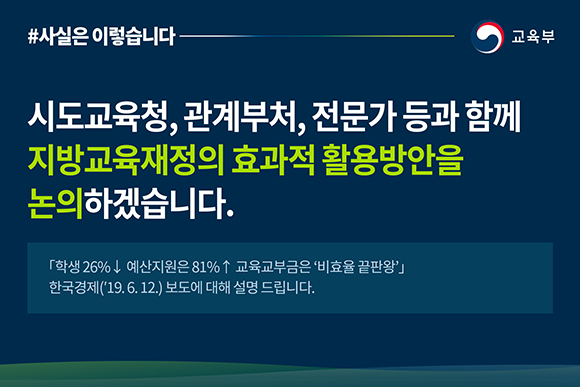 #사실은 이렇습니다

교육부

시도교육청, 관계부처, 전문가 등과 함께 지방교육재정의 효과적 활용방안을 논의하겠습니다.

「학생 26%↓ 예산지원은 81%↑ 교육교부금은 '비효율 끝판왕'」 한국경제('19. 6. 12.) 보도에 대해 설명 드립니다.